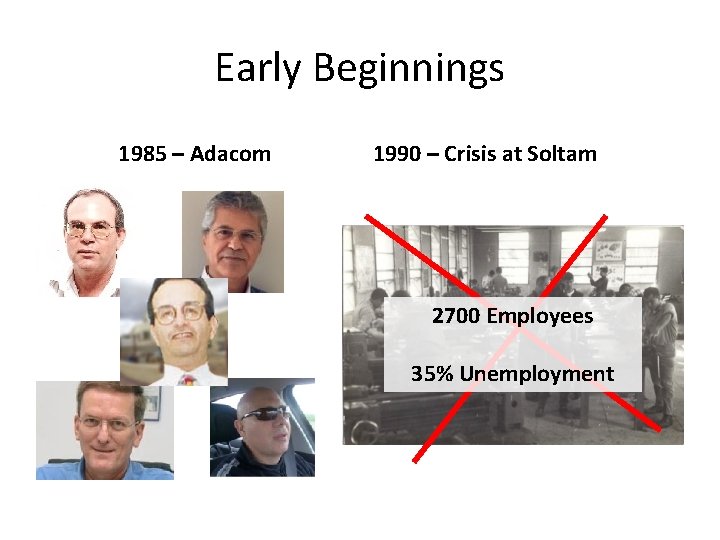 Early Beginnings

1985 – Adacom

1990 – Crisis at Soltam

2700 Employees

35% Unemployment